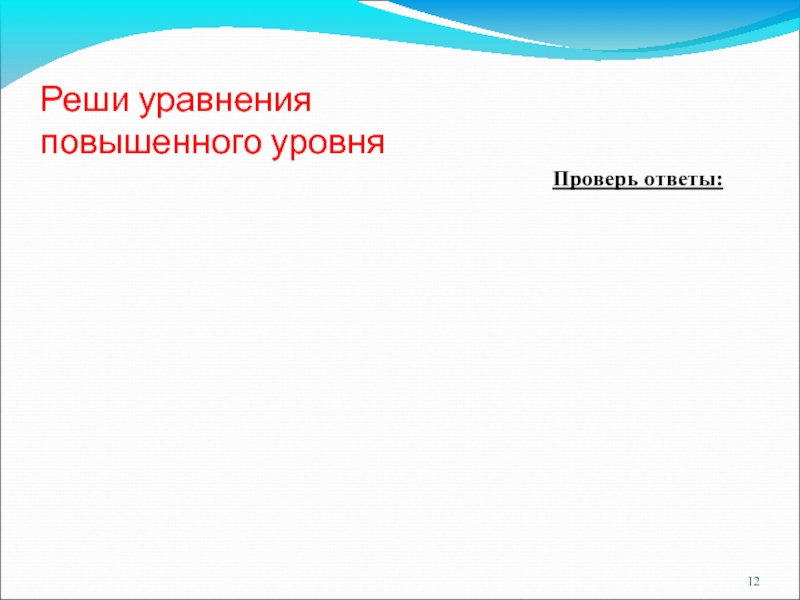 Реши уравнения повышенного уровня

Проверь ответы:

12